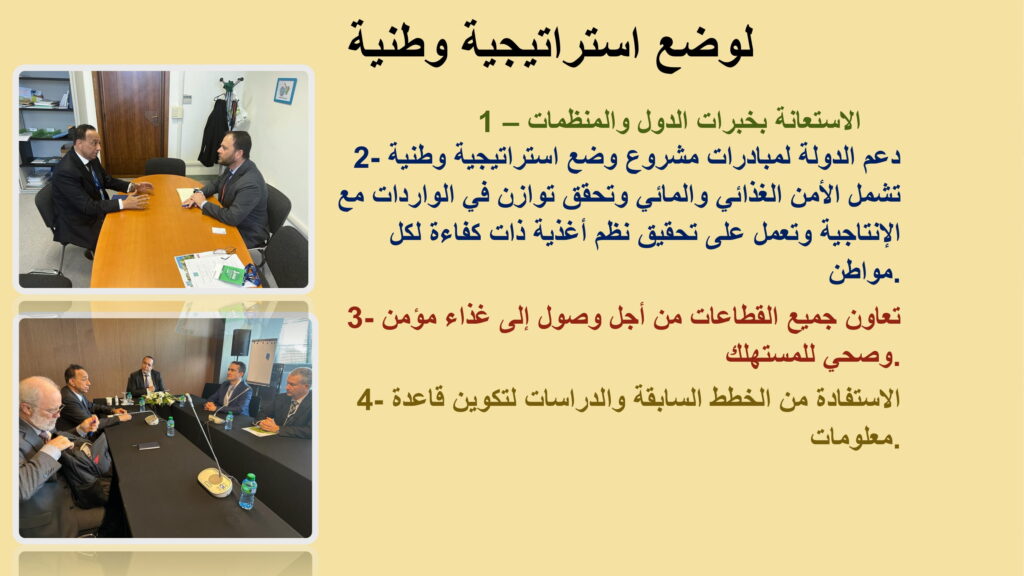 لوضع استراتيجية وطنية

1 – الاستعانة بخبرات الدول والمنظمات

2- دعم الدولة لمبادرات مشروع وضع استراتيجية وطنية تشمل الأمن الغذائي والمائي وتحقق توازن في الواردات مع الإنتاجية وتعمل على تحقيق نظم أغذية ذات كفاءة لكل مواطن.

3- تعاون جميع القطاعات من أجل وصول إلى غذاء مؤمن وصحي للمستهلك.

4- الاستفادة من الخطط السابقة والدراسات لتكوين قاعدة معلومات.